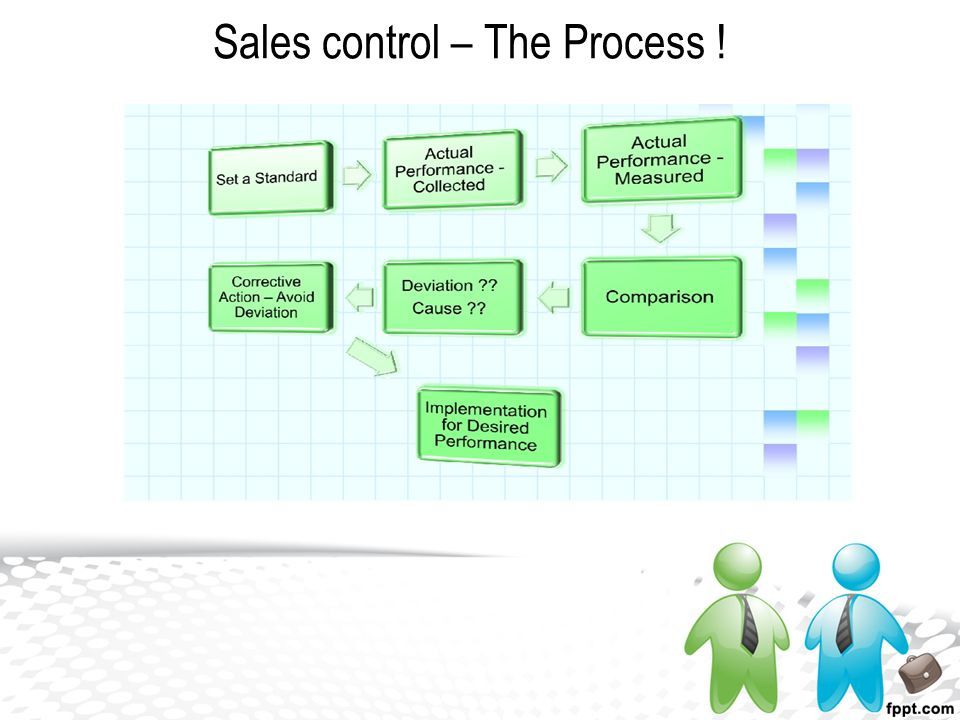 Sales control – The Process !

Set a Standard

Actual Performance - Collected

Actual Performance - Measured

Comparison

Deviation ?? Cause ??

Corrective Action – Avoid Deviation

Implementation for Desired Performance

fppt.com